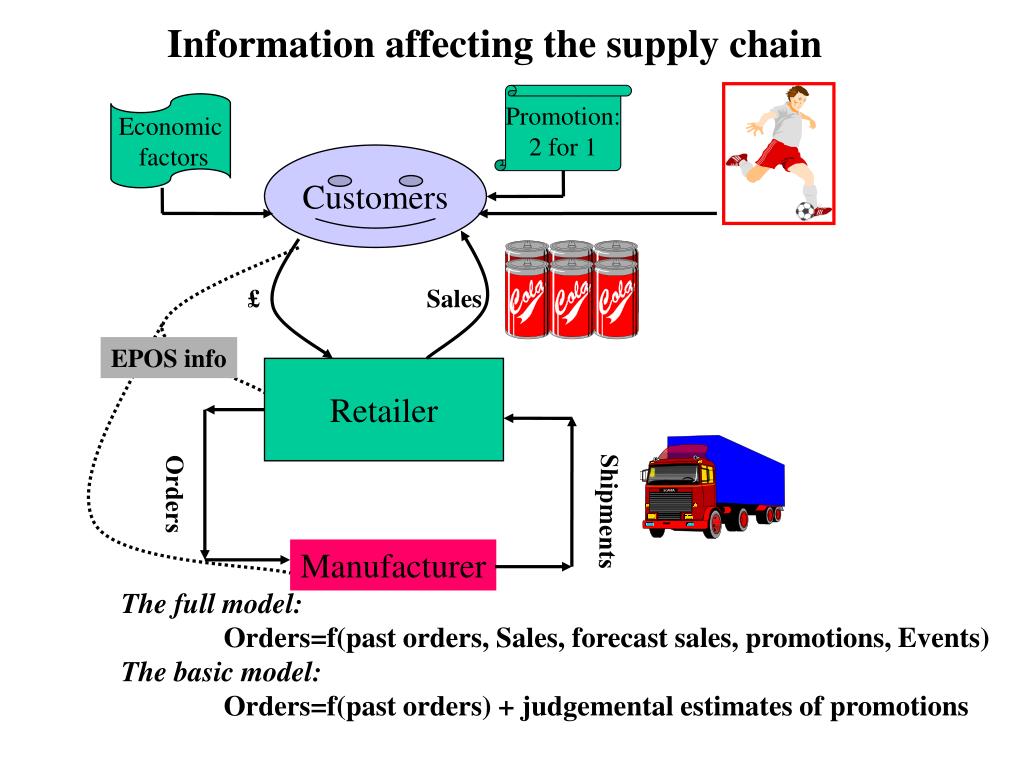 Information affecting the supply chain

Economic factors

Promotion: 2 for 1

Customers

£

Sales

Cola

Cola

Cola

EPOS info

Retailer

Orders

Shipments

Manufacturer

The full model:

Orders=f(past orders, Sales, forecast sales, promotions, Events)

The basic model:

Orders=f(past orders) + judgemental estimates of promotions